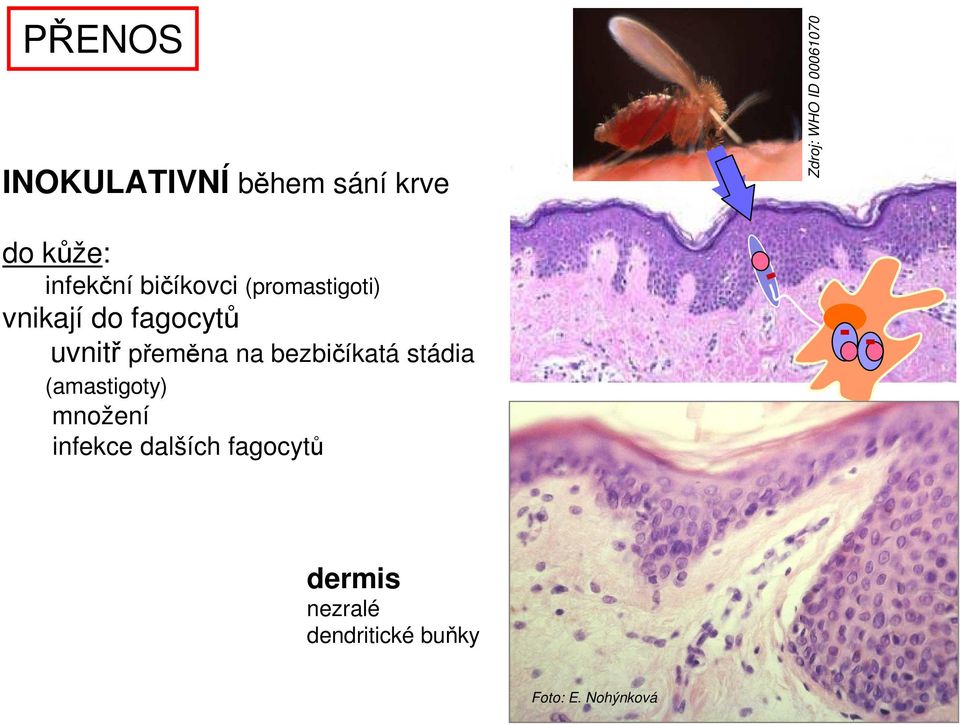 PŘENOS

Zdroj: WHO ID 00061070

INOKULATIVNÍ během sání krve

do kůže:
infekční bičíkovci (promastigoti)
vnikají do fagocytů
uvnitř přeměna na bezbičíkatá stádia (amastigoty)
množení
infekce dalších fagocytů

dermis
nezralé
dendritické buňky

Foto: E. Nohýnková